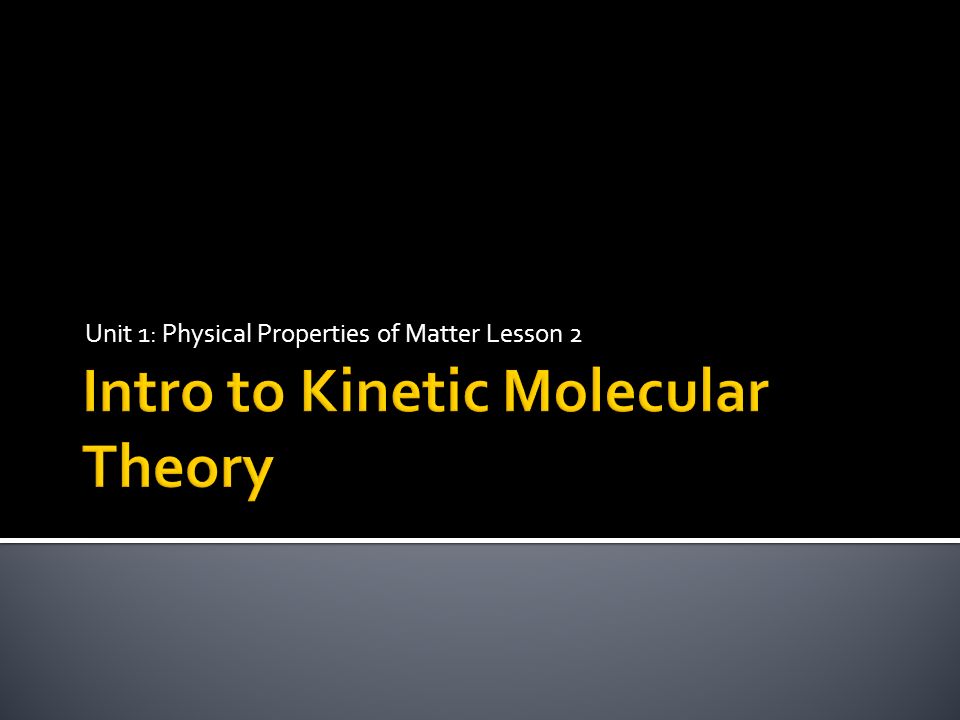 Unit 1: Physical Properties of Matter Lesson 2

Intro to Kinetic Molecular Theory